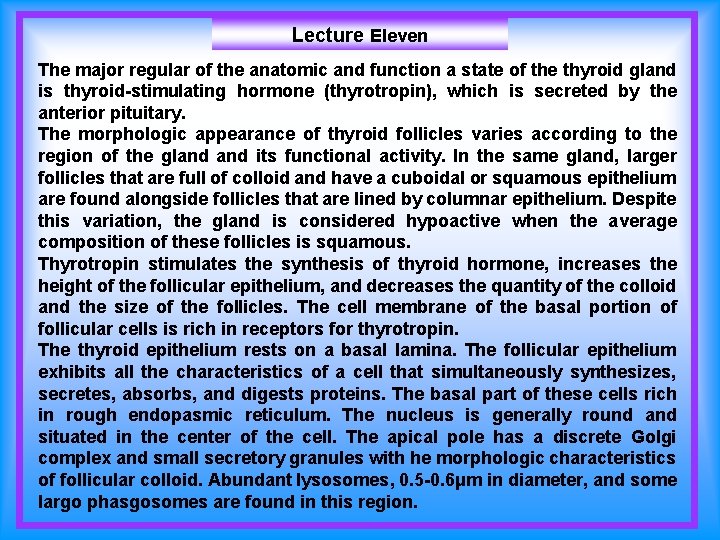 Lecture Eleven

The major regular of the anatomic and function a state of the thyroid gland is thyroid-stimulating hormone (thyrotropin), which is secreted by the anterior pituitary.
The morphologic appearance of thyroid follicles varies according to the region of the gland and its functional activity. In the same gland, larger follicles that are full of colloid and have a cuboidal or squamous epithelium are found alongside follicles that are lined by columnar epithelium. Despite this variation, the gland is considered hypoactive when the average composition of these follicles is squamous.
Thyrotropin stimulates the synthesis of thyroid hormone, increases the height of the follicular epithelium, and decreases the quantity of the colloid and the size of the follicles. The cell membrane of the basal portion of follicular cells is rich in receptors for thyrotropin.
The thyroid epithelium rests on a basal lamina. The follicular epithelium exhibits all the characteristics of a cell that simultaneously synthesizes, secretes, absorbs, and digests proteins. The basal part of these cells rich in rough endopasmic reticulum. The nucleus is generally round and situated in the center of the cell. The apical pole has a discrete Golgi complex and small secretory granules with he morphologic characteristics of follicular colloid. Abundant lysosomes, 0.5-0.6μm in diameter, and some largo phasgosomes are found in this region.